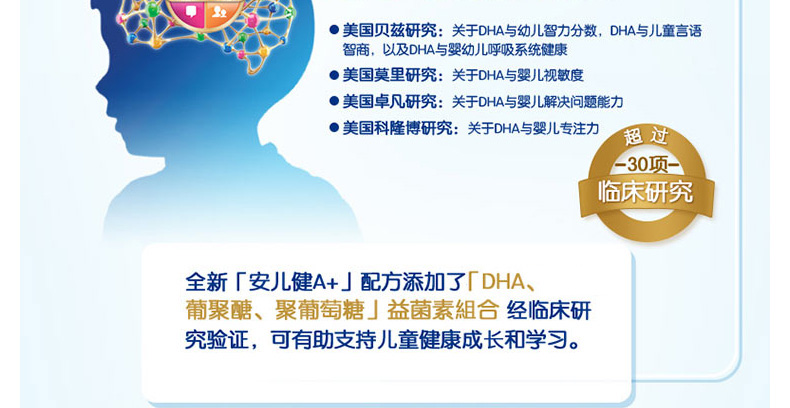 ● 美国贝兹研究：关于DHA与幼儿智力分数，DHA与儿童言语智商，以及DHA与婴幼儿呼吸系统健康

● 美国莫里研究：关于DHA与婴儿视敏度

● 美国卓凡研究：关于DHA与婴儿解决问题能力

● 美国科隆博研究：关于DHA与婴儿专注力

超过
-30项-
临床研究

全新「安儿健A+」配方添加了「DHA、葡聚醣、聚葡萄糖」益菌素組合 经临床研究验证，可有助支持儿童健康成长和学习。